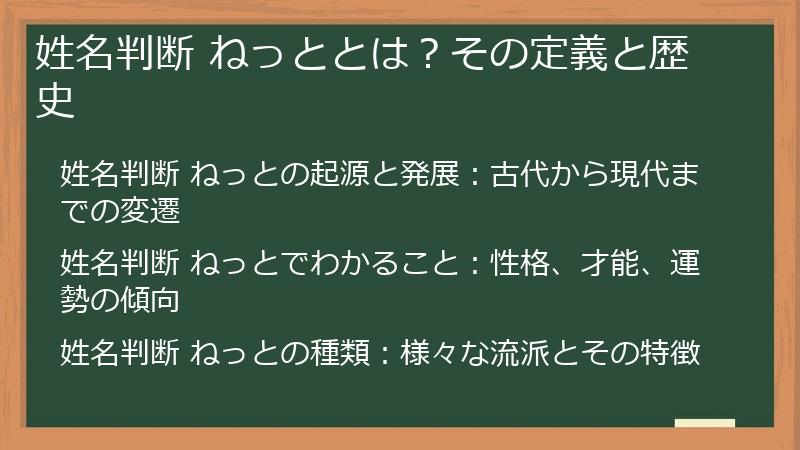 姓名判断 ねっととは？その定義と歴史

姓名判断 ねっとの起源と発展：古代から現代までの変遷

姓名判断 ねっとでわかること：性格、才能、運勢の傾向

姓名判断 ねっとの種類：様々な流派とその特徴